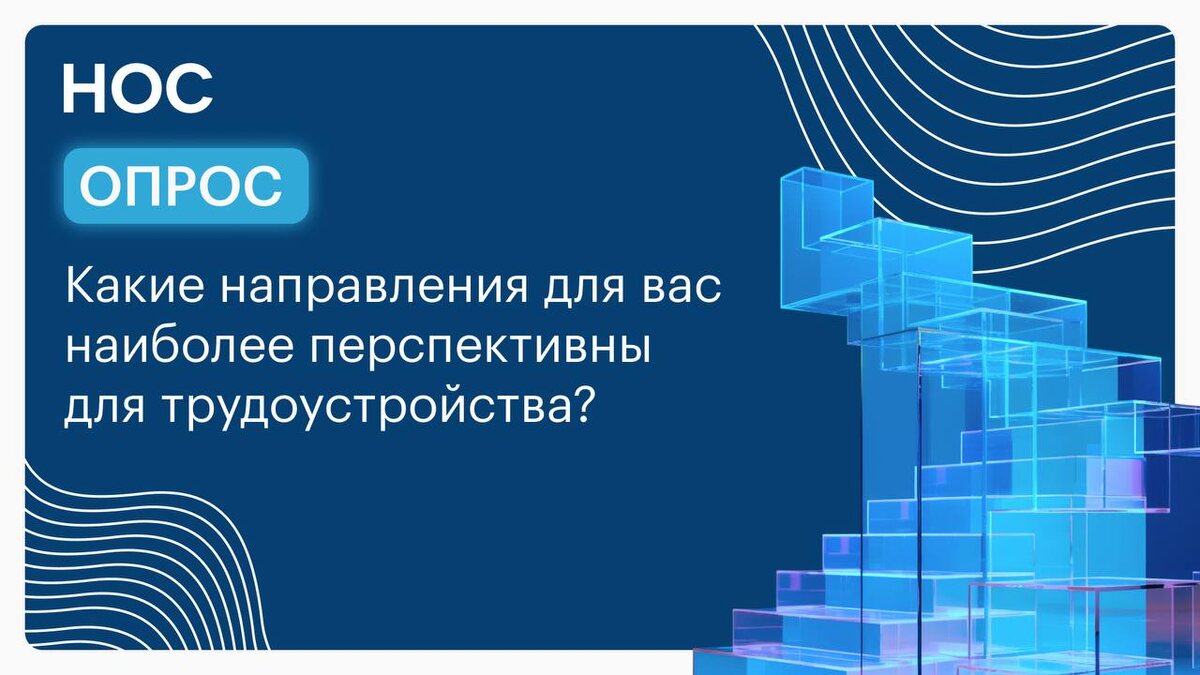 НОС

ОПРОС

Какие направления для вас наиболее перспективны для трудоустройства?